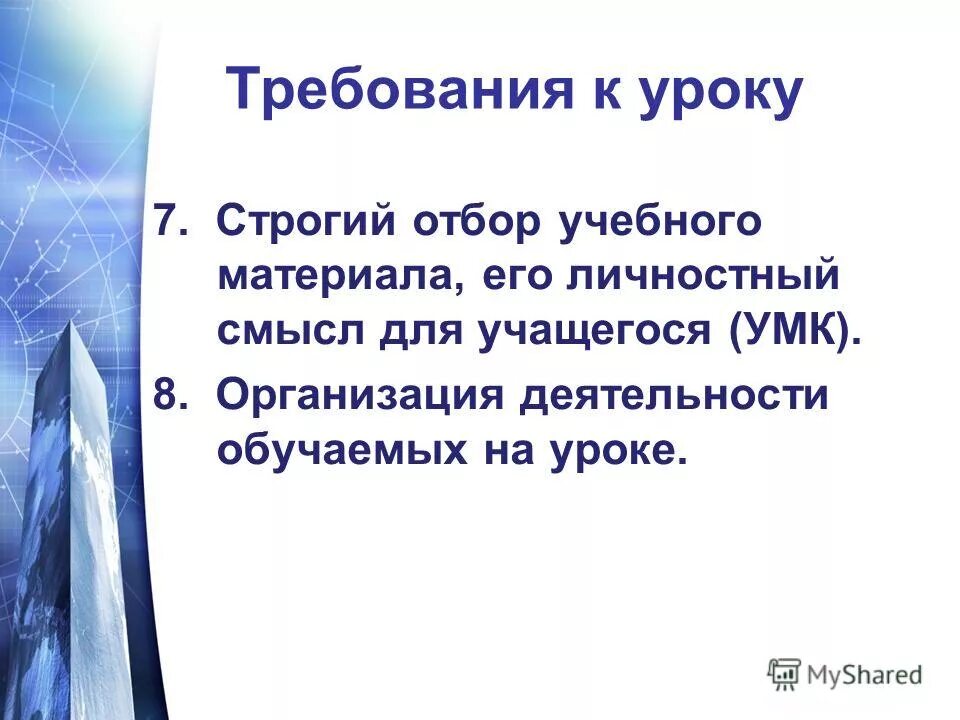 Требования к уроку

7. Строгий отбор учебного материала, его личностный смысл для учащегося (УМК).

8. Организация деятельности обучаемых на уроке.

MyShared